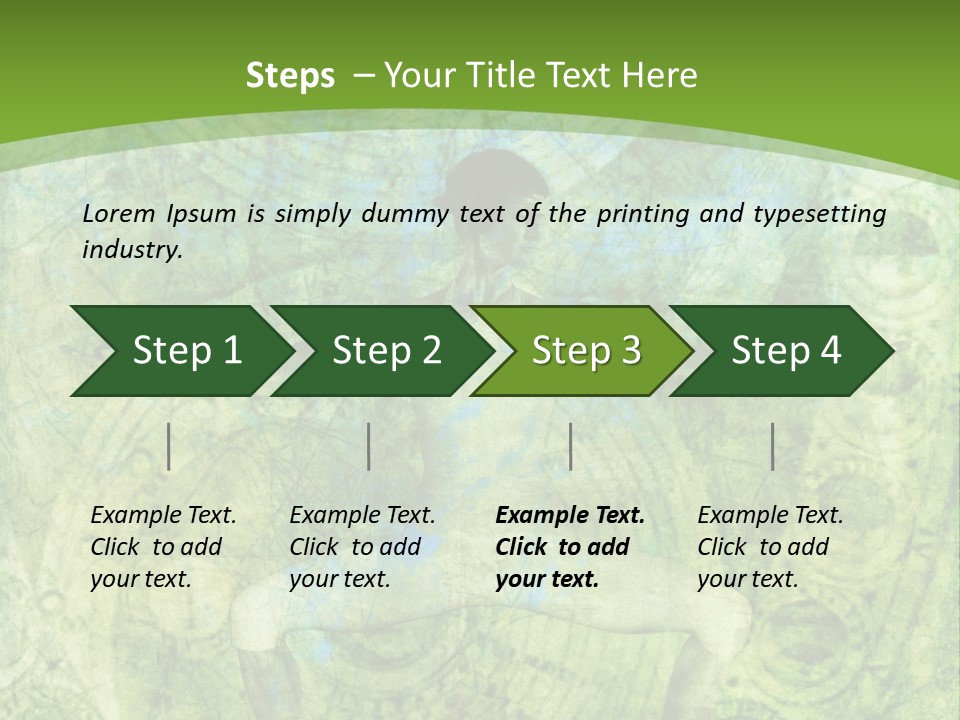 Steps – Your Title Text Here

Lorem Ipsum is simply dummy text of the printing and typesetting industry.

Step 1

Step 2

Step 3

Step 4

Example Text. Click to add your text.

Example Text. Click to add your text.

Example Text. Click to add your text.

Example Text. Click to add your text.